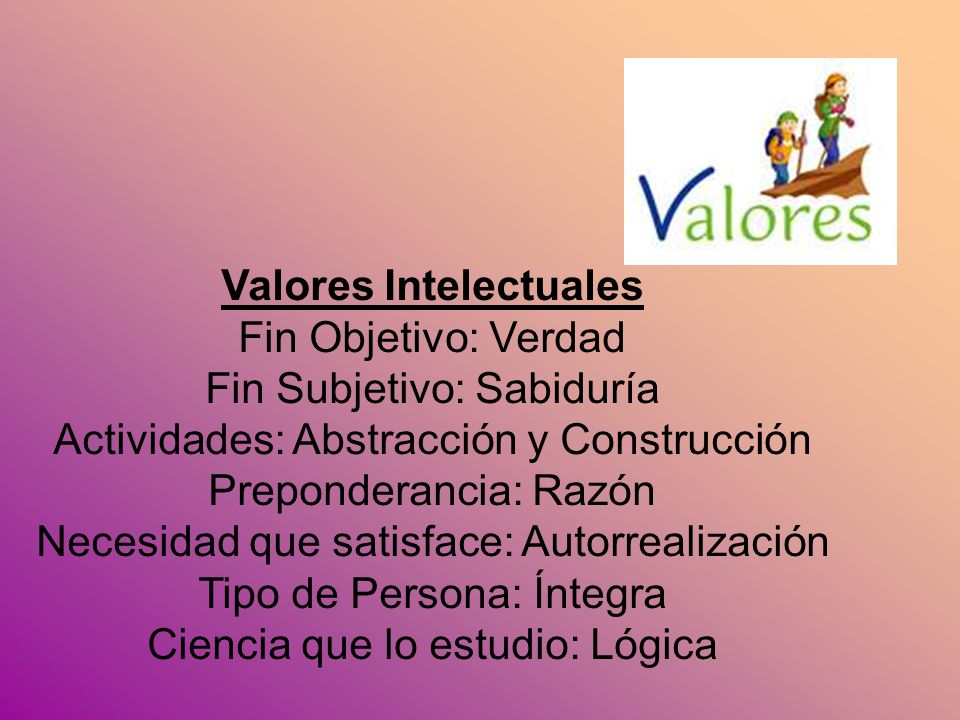 Valores

Valores Intelectuales
Fin Objetivo: Verdad
Fin Subjetivo: Sabiduría
Actividades: Abstracción y Construcción
Preponderancia: Razón
Necesidad que satisface: Autorrealización
Tipo de Persona: Íntegra
Ciencia que lo estudio: Lógica